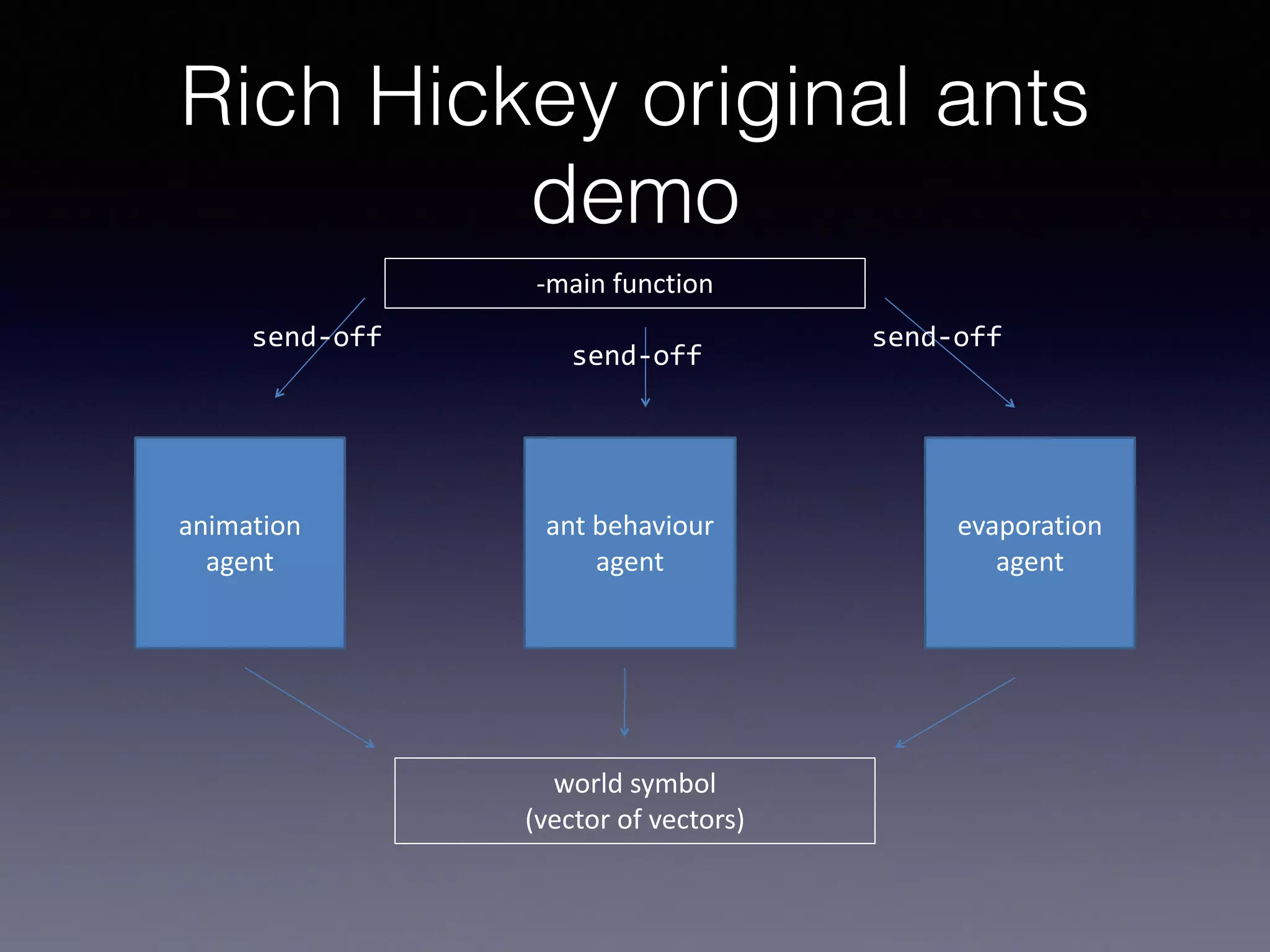 Rich Hickey original ants demo

-main function

send-off

send-off

send-off

animation agent

ant behaviour agent

evaporation agent

world symbol
(vector of vectors)